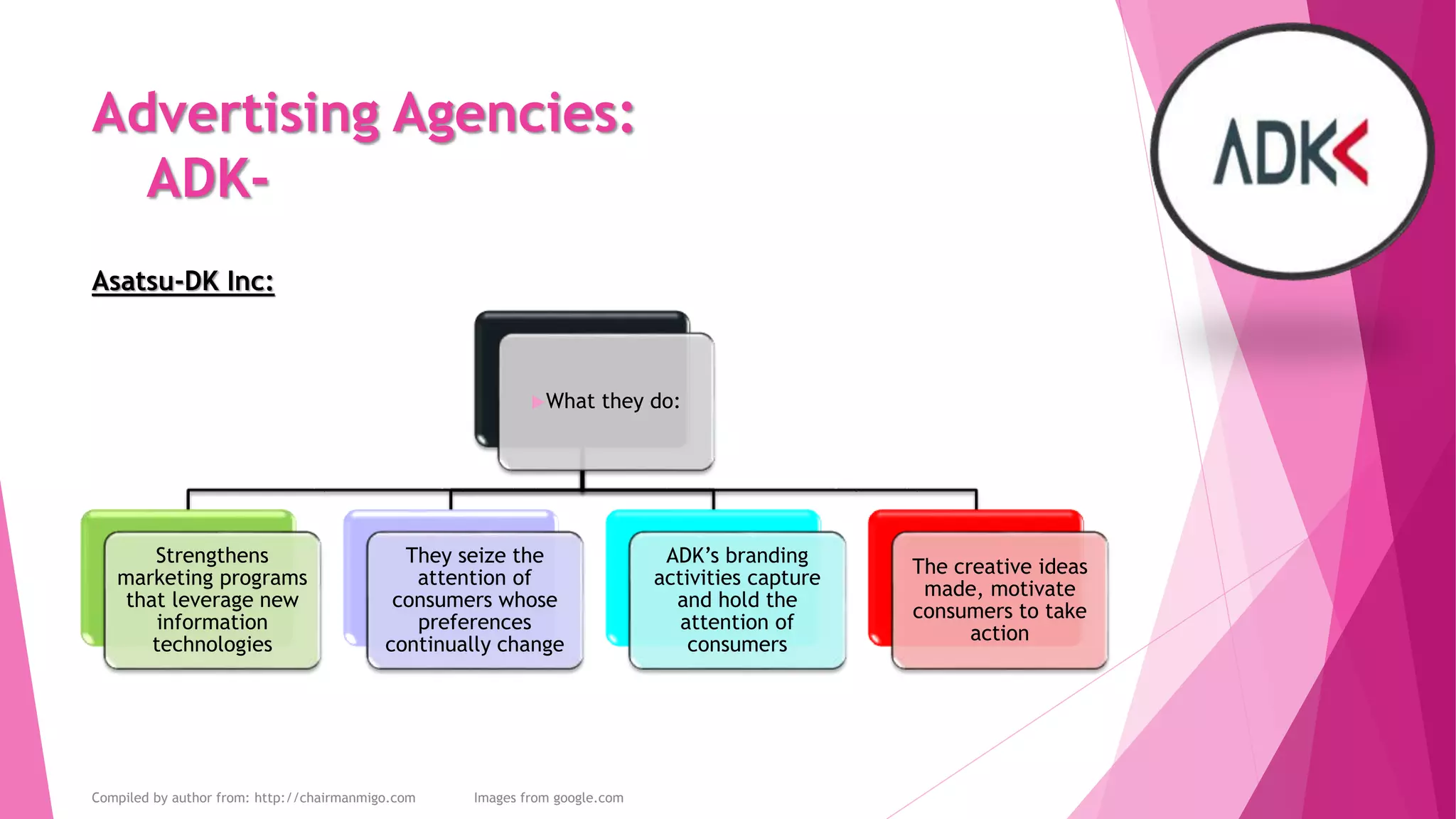 Advertising Agencies:
ADK-

ADK

Asatsu-DK Inc:

What they do:

Strengthens marketing programs that leverage new information technologies

They seize the attention of consumers whose preferences continually change

ADK's branding activities capture and hold the attention of consumers

The creative ideas made, motivate consumers to take action

Compiled by author from: http://chairmanmigo.com

Images from google.com